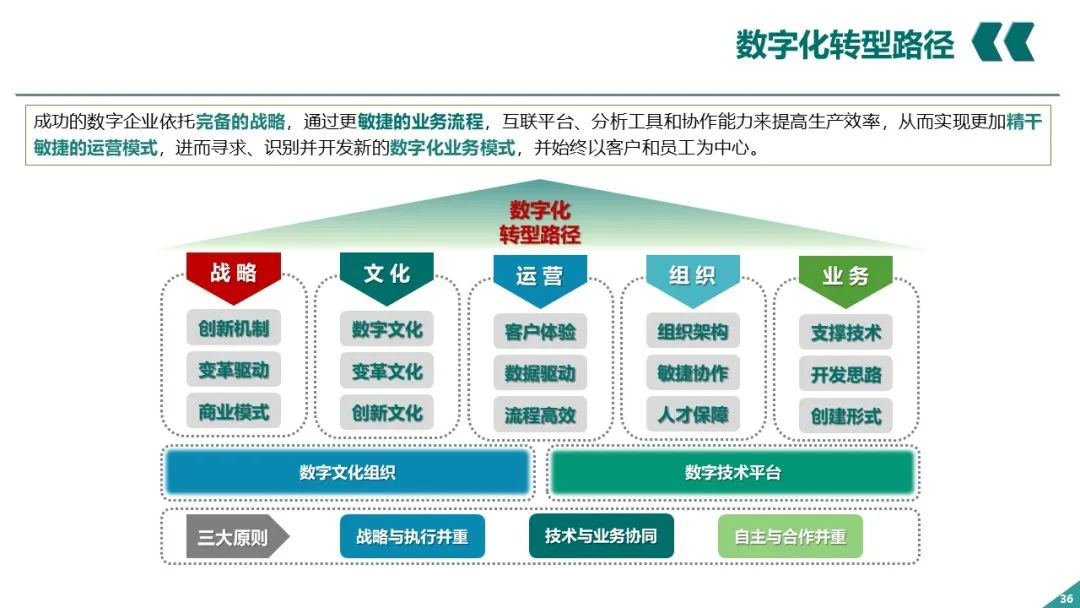 数字化转型路径

成功的数字企业依托完备的战略，通过更敏捷的业务流程，互联平台、分析工具和协作能力来提高生产效率，从而实现更加精干敏捷的运营模式，进而寻求、识别并开发新的数字化业务模式，并始终以客户和员工为中心。

数字化
转型路径

战略
创新机制
变革驱动
商业模式

文化
数字文化
变革文化
创新文化

运营
客户体验
数据驱动
流程高效

组织
组织架构
敏捷协作
人才保障

业务
支撑技术
开发思路
创建形式

数字文化组织

数字技术平台

三大原则

战略与执行并重

技术与业务协同

自主与合作并重

36